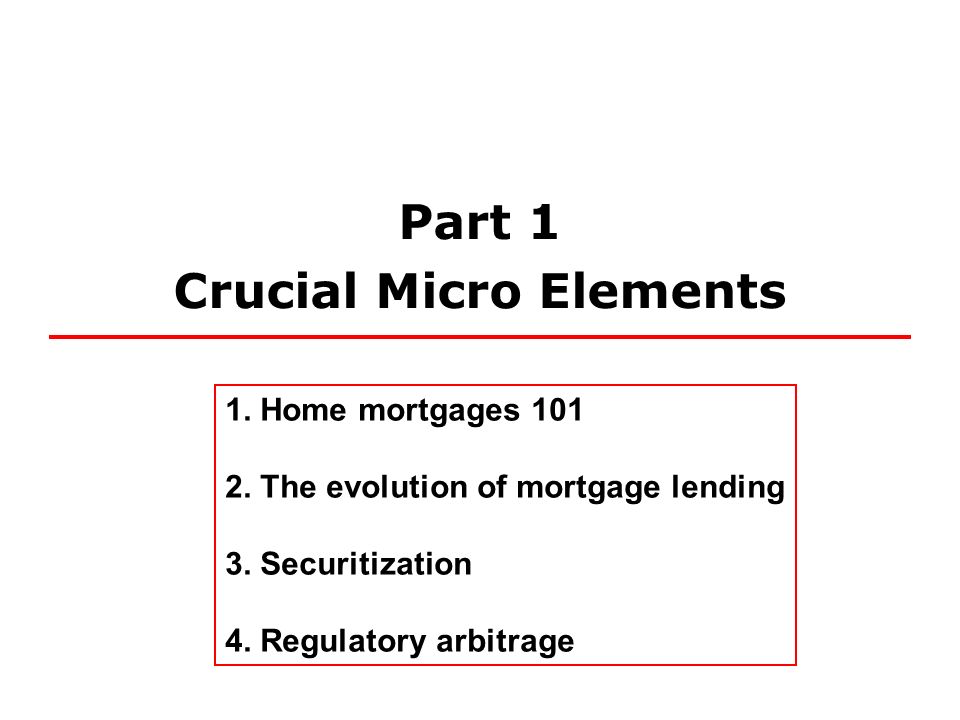 Part 1
Crucial Micro Elements

1. Home mortgages 101

2. The evolution of mortgage lending

3. Securitization

4. Regulatory arbitrage